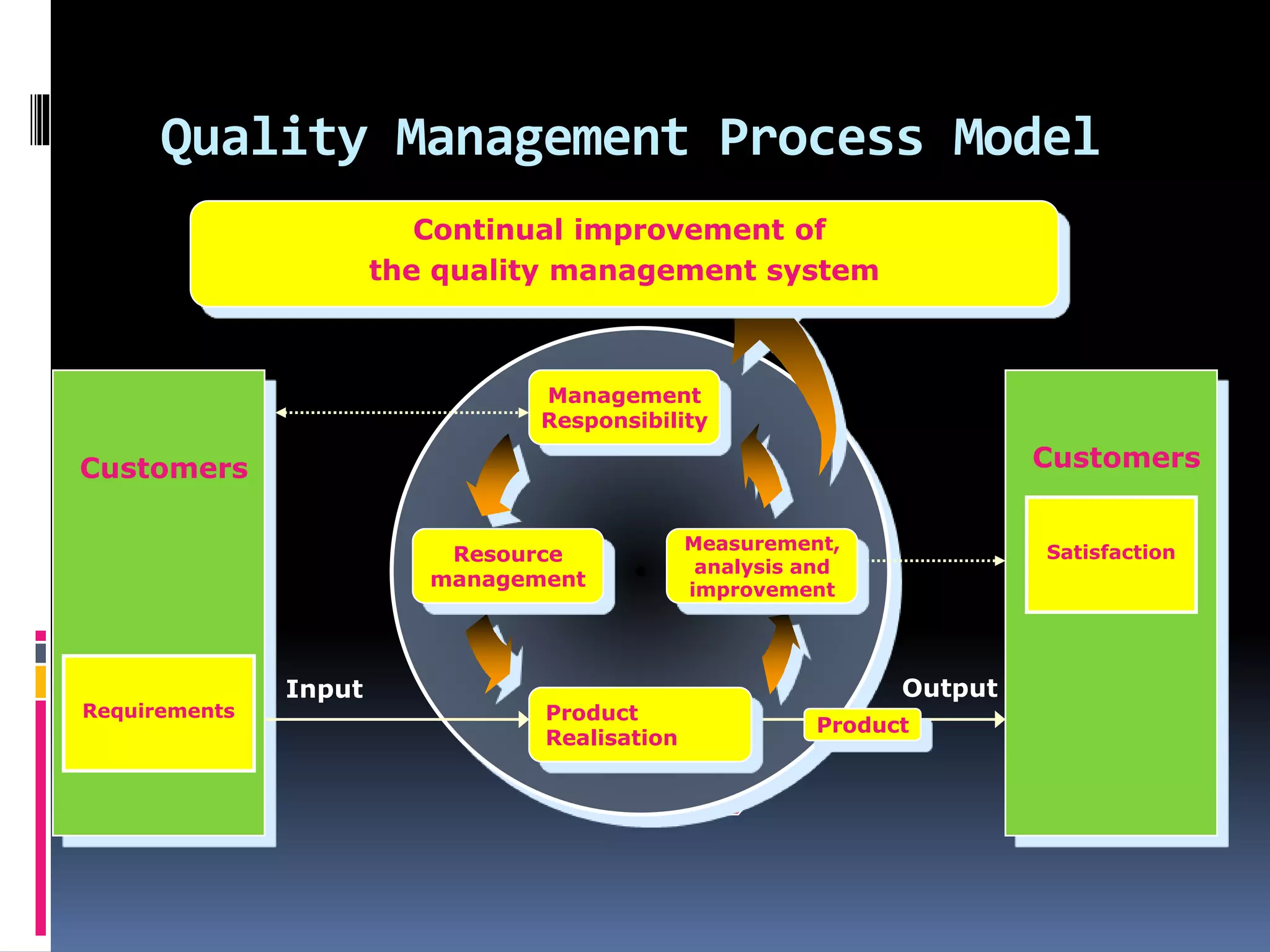 Quality Management Process Model

Continual improvement of the quality management system

Customers

Requirements

Input

Management Responsibility

Resource management

Measurement, analysis and improvement

Product Realisation

Product

Output

Customers

Satisfaction